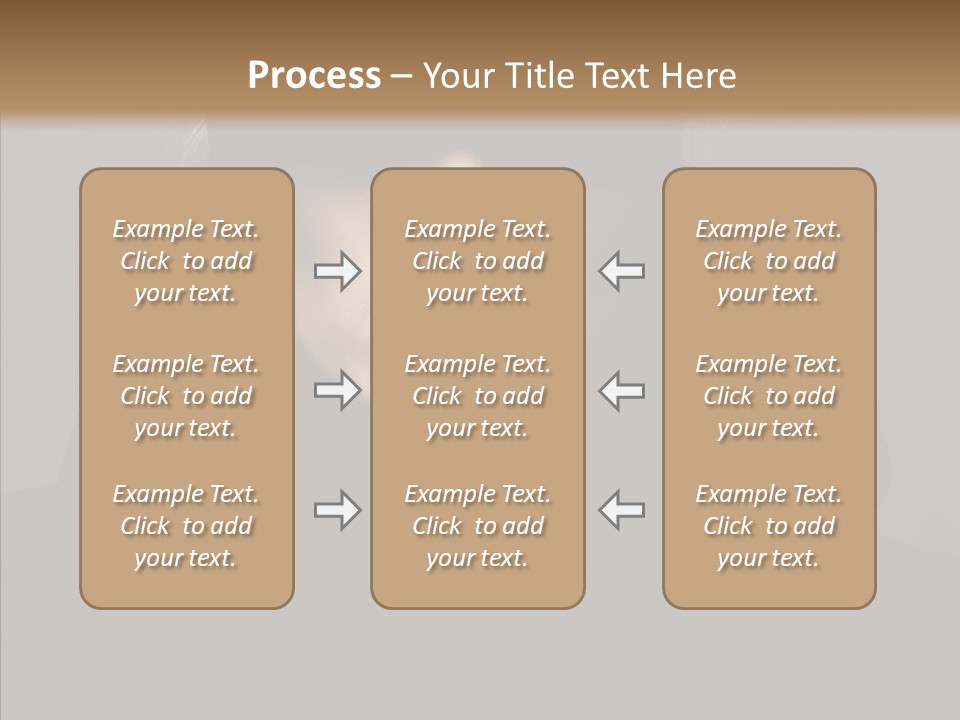 Process – Your Title Text Here

Example Text. Click to add your text.

Example Text. Click to add your text.

Example Text. Click to add your text.

Example Text. Click to add your text.

Example Text. Click to add your text.

Example Text. Click to add your text.

Example Text. Click to add your text.

Example Text. Click to add your text.

Example Text. Click to add your text.